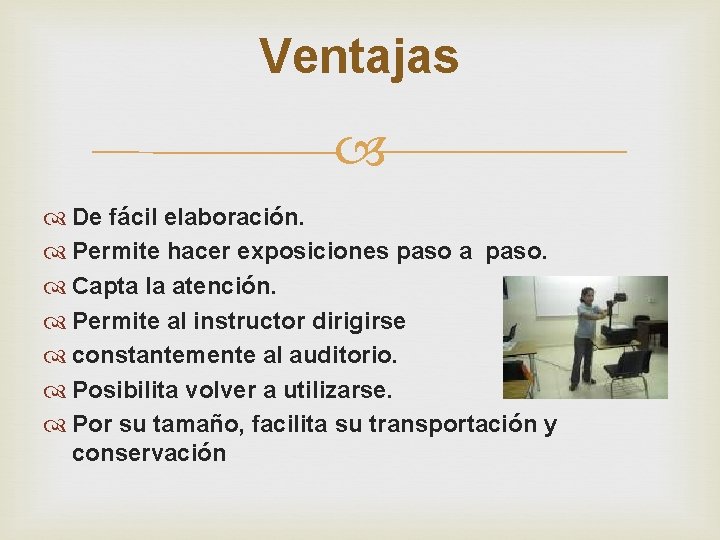 Ventajas

De fácil elaboración.
Permite hacer exposiciones paso a  paso.
Capta la atención.
Permite al instructor dirigirse
constantemente al auditorio.
Posibilita volver a utilizarse.
Por su tamaño, facilita su transportación y conservación